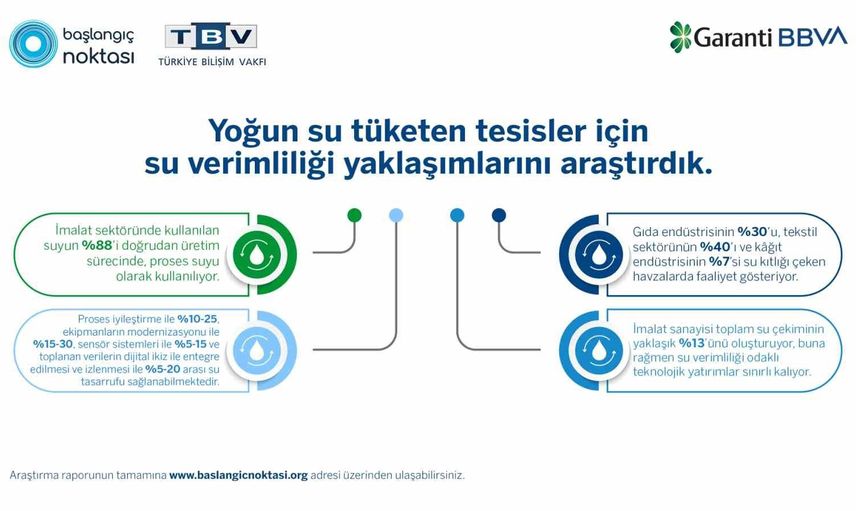 başlangıç noktası

TBV
TÜRKİYE BİLİŞİM VAKFI

Garanti BBVA

Yoğun su tüketen tesisler için su verimliliği yaklaşımlarını araştırdık.

İmalat sektöründe kullanılan suyun %88'i doğrudan üretim sürecinde, proses suyu olarak kullanılıyor.

Proses iyileştirme ile %10-25, ekipmanların modernizasyonu ile %15-30, sensör sistemleri ile %5-15 ve toplanan verilerin dijital ikiz ile entegre edilmesi ve izlenmesi ile %5-20 arası su tasarrufu sağlanabilmektedir.

Gıda endüstrisinin %30'u, tekstil sektörünün %40'ı ve kâğıt endüstrisinin %7'si su kıtlığı çeken havzalarda faaliyet gösteriyor.

İmalat sanayisi toplam su çekiminin yaklaşık %13'ünü oluşturuyor, buna rağmen su verimliliği odaklı teknolojik yatırımlar sınırlı kalıyor.

Araştırma raporunun tamamına www.baslangicnoktasi.org adresi üzerinden ulaşabilirsiniz.